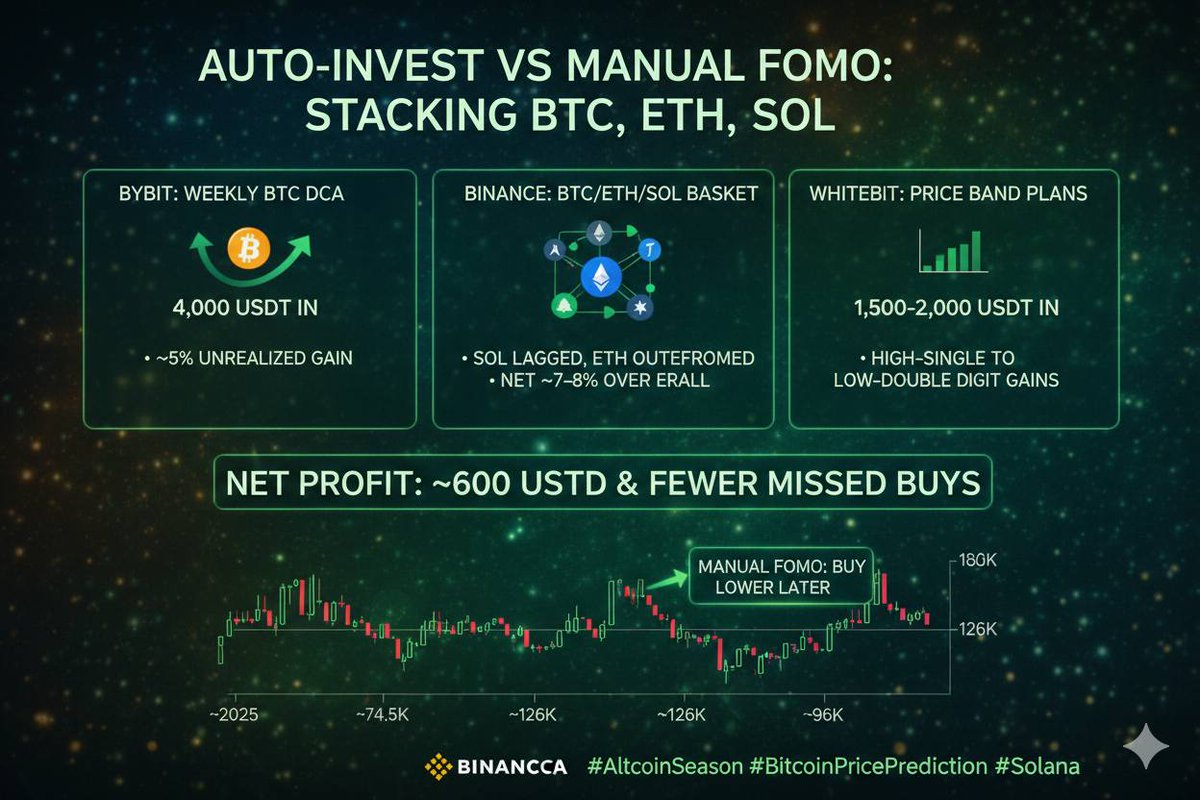 AUTO-INVEST VS MANUAL FOMO: STACKING BTC, ETH, SOL

BYBIT: WEEKLY BTC DCA

4,000 USDT IN

• ~5% UNREALIZED GAIN

BINANCE: BTC/ETH/SOL BASKET

• SOL LAGGED, ETH OUTEFROMED
• NET ~7–8% OVER ERALL

WHITEBIT: PRICE BAND PLANS

1,500–2,000 USDT IN

• HIGH-SINGLE TO LOW-DOUBLE DIGIT GAINS

NET PROFIT: ~600 USTD & FEWER MISSED BUYS

MANUAL FOMO: BUY LOWER LATER

180K
126K

~2025
~74.5K
~126K
~126K
~96K

BINANCCA #AltcoinSeason #BitcoinPricePrediction #Solana